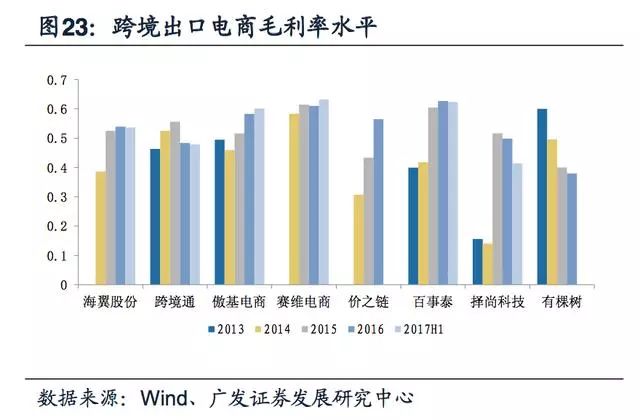 图23：跨境出口电商毛利率水平

0.7
0.6
0.5
0.4
0.3
0.2
0.1
0

海翼股份　跨境通　傲基电商　赛维电商　价之链　百事泰　择尚科技　有棵树

2013　2014　2015　2016　2017H1

数据来源：Wind、广发证券发展研究中心